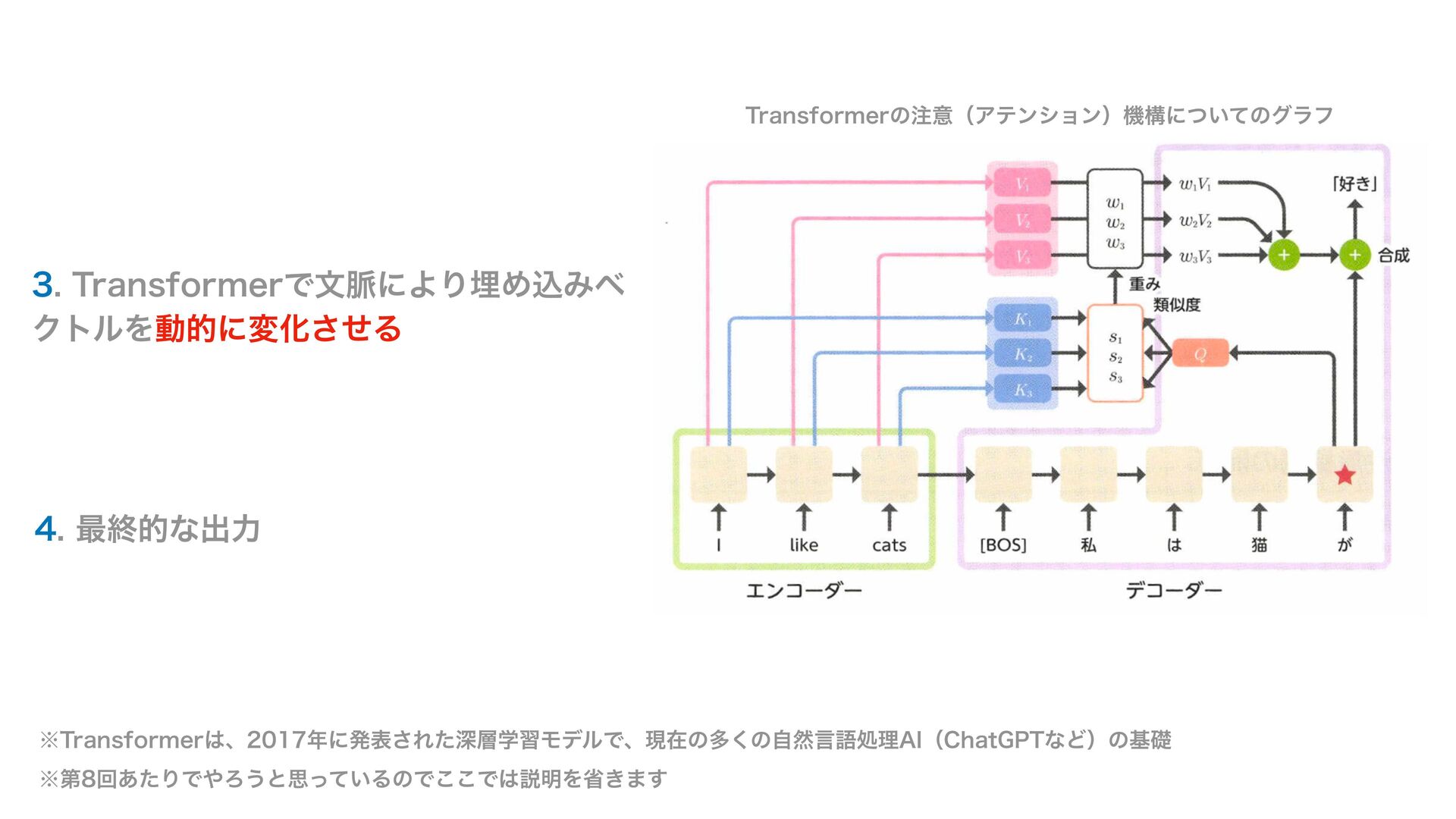 3. Transformerで文脈により埋め込みベクトルを動的に変化させる

4. 最終的な出力

Transformerの注意（アテンション）機構についてのグラフ

$V_1$
$V_2$
$V_3$
$w_1$
$w_2$
$w_3$
$w_1V_1$
$w_2V_2$
$w_3V_3$
「好き」
+
+
合成
重み
類似度
$K_1$
$K_2$
$K_3$
$s_1$
$s_2$
$s_3$
$Q$
I
like
cats
[BOS]
私
は
猫
が
エンコーダー
デコーダー

※Transformerは、2017年に発表された深層学習モデルで、現在の多くの自然言語処理AI（ChatGPTなど）の基礎
※第8回あたりでやろうと思っているのでここでは説明を省きます